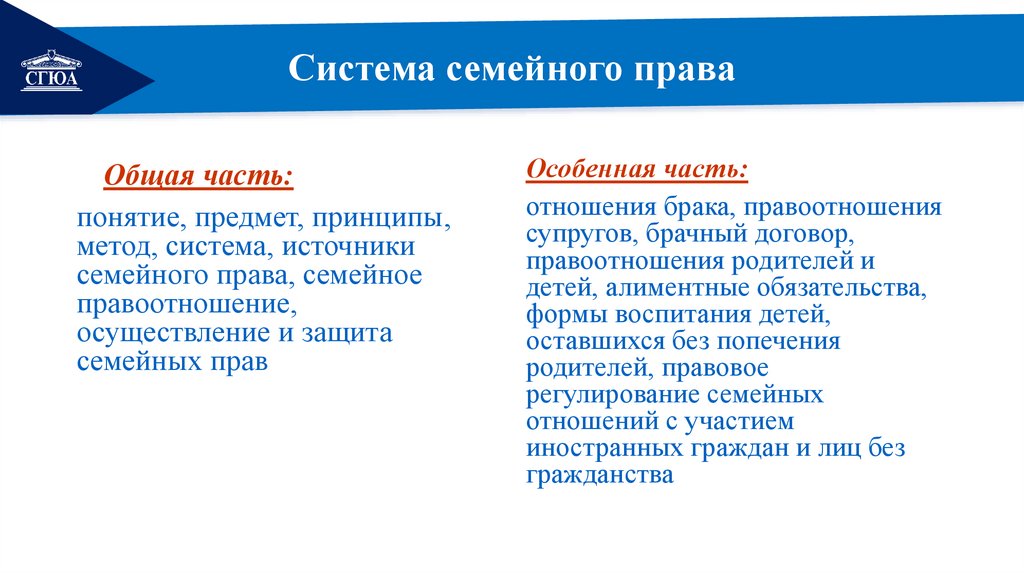 СГЮА

Система семейного права

Общая часть:

понятие, предмет, принципы, метод, система, источники семейного права, семейное правоотношение, осуществление и защита семейных прав

Особенная часть:

отношения брака, правоотношения супругов, брачный договор, правоотношения родителей и детей, алиментные обязательства, формы воспитания детей, оставшихся без попечения родителей, правовое регулирование семейных отношений с участием иностранных граждан и лиц без гражданства